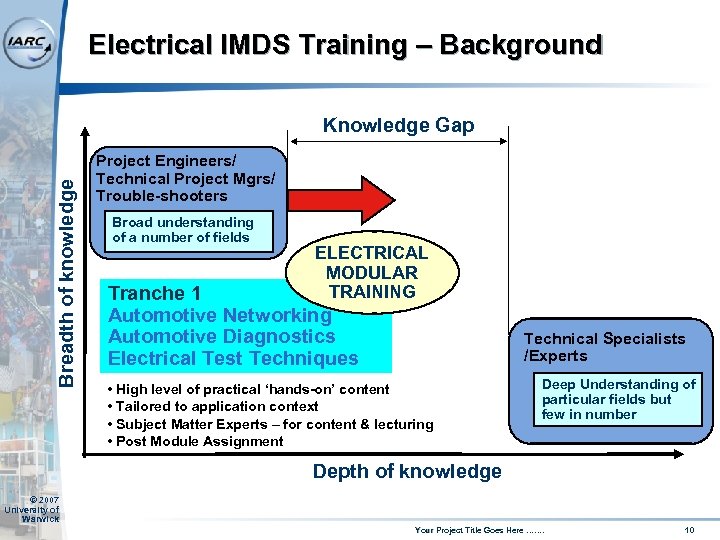 IARC

Electrical IMDS Training – Background

Knowledge Gap

Breadth of knowledge

Project Engineers/ Technical Project Mgrs/ Trouble-shooters

Broad understanding of a number of fields

ELECTRICAL MODULAR TRAINING

Tranche 1
Automotive Networking
Automotive Diagnostics
Electrical Test Techniques

• High level of practical 'hands-on' content
• Tailored to application context
• Subject Matter Experts – for content & lecturing
• Post Module Assignment

Technical Specialists /Experts

Deep Understanding of particular fields but few in number

Depth of knowledge

© 2007 University of Warwick

Your Project Title Goes Here .......

10